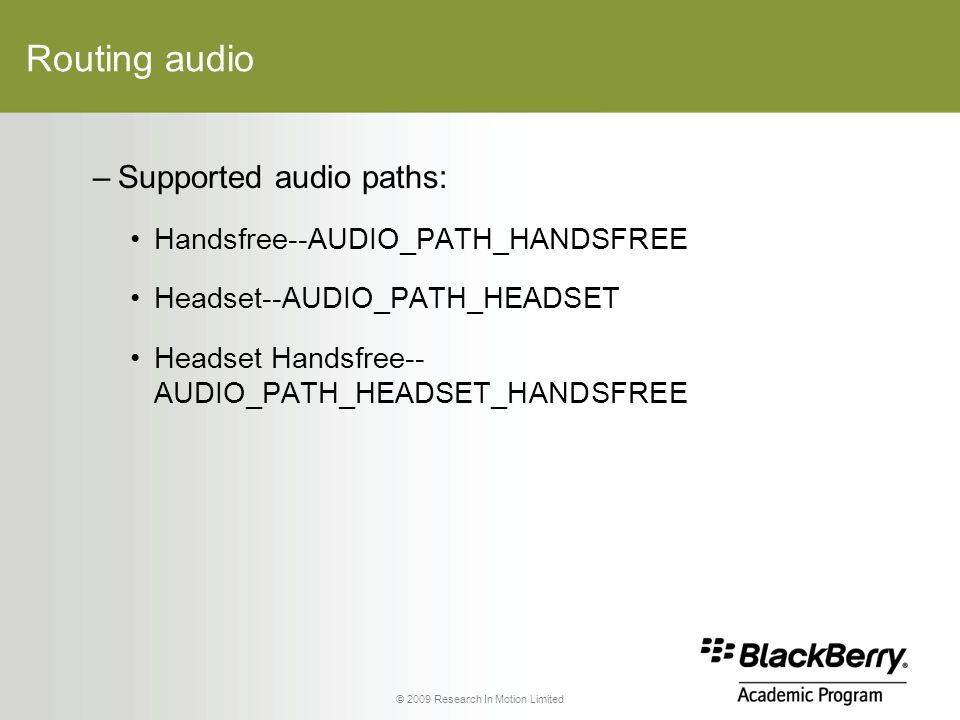 Routing audio

– Supported audio paths:

• Handsfree--AUDIO_PATH_HANDSFREE

• Headset--AUDIO_PATH_HEADSET

• Headset Handsfree--AUDIO_PATH_HEADSET_HANDSFREE

© 2009 Research In Motion Limited

BlackBerry. Academic Program